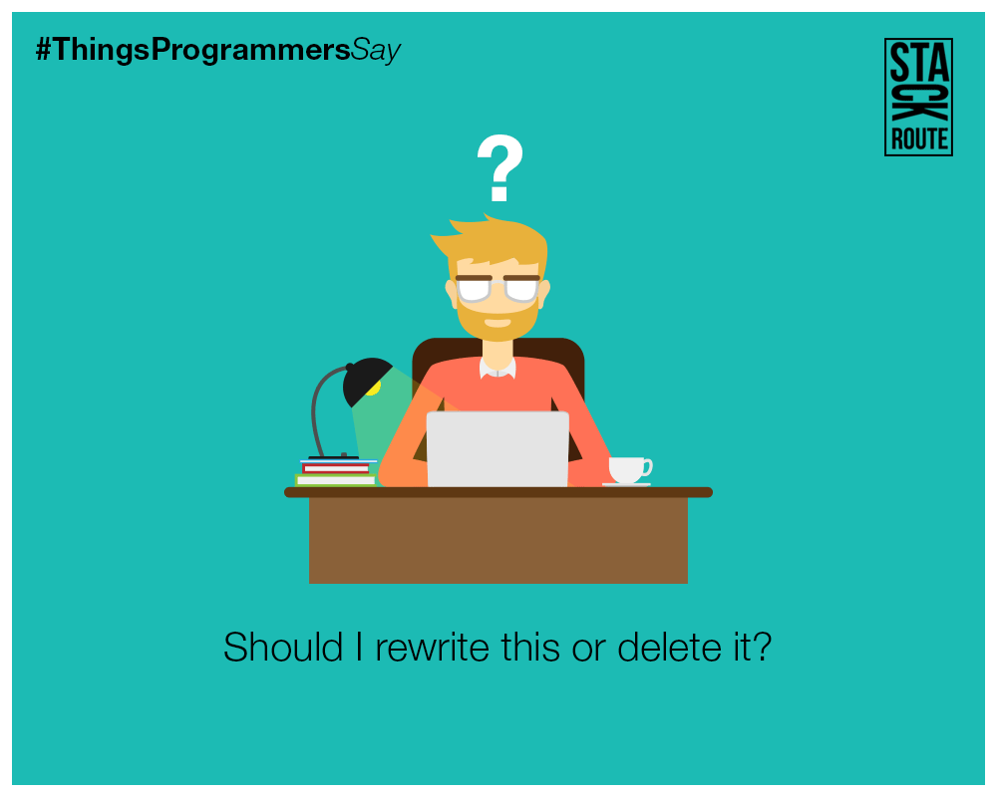 #ThingsProgrammersSay

STACK ROUTE

?

Should I rewrite this or delete it?